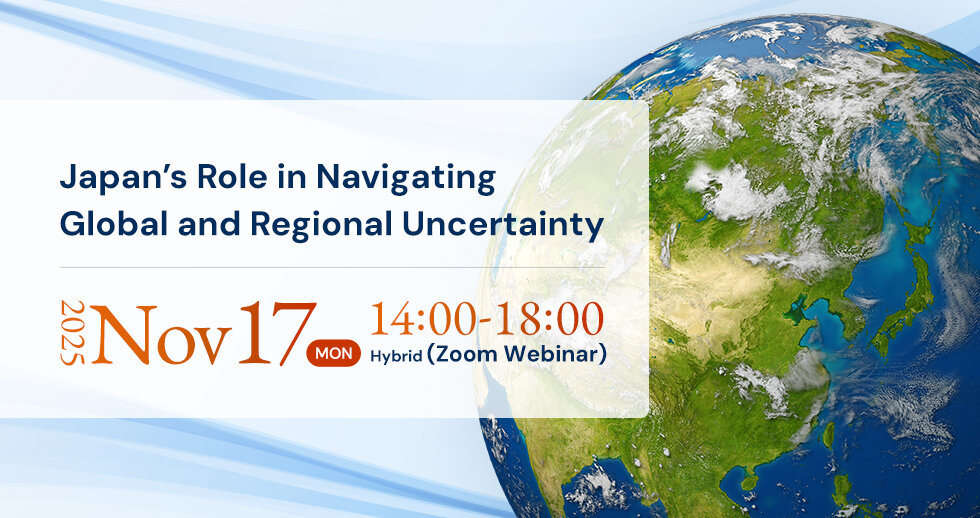 Japan's Role in Navigating Global and Regional Uncertainty

2025 Nov 17 MON 14:00-18:00 Hybrid (Zoom Webinar)